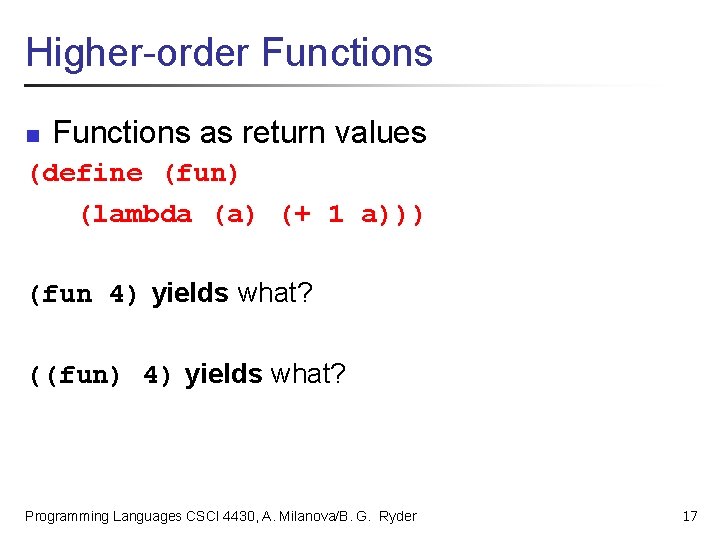 Higher-order Functions

Functions as return values

(define (fun)
   (lambda (a) (+ 1 a)))

(fun 4) yields what?

((fun) 4) yields what?

Programming Languages CSCI 4430, A. Milanova/B. G. Ryder

17